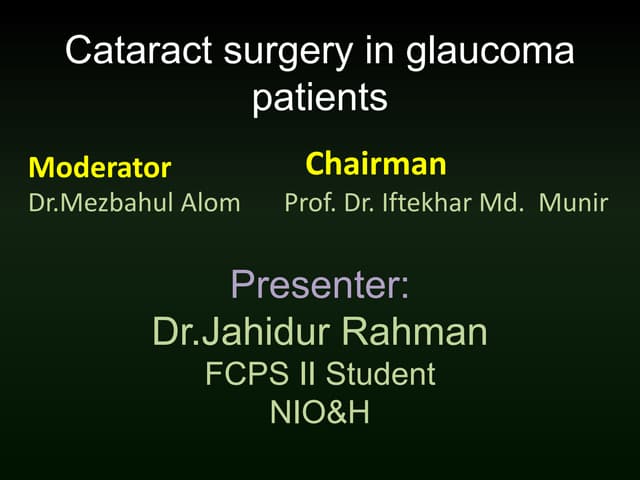 Cataract surgery in glaucoma patients

Moderator
Dr.Mezbahul Alom

Chairman
Prof. Dr. Iftekhar Md. Munir

Presenter:
Dr.Jahidur Rahman
FCPS II Student
NIO&H